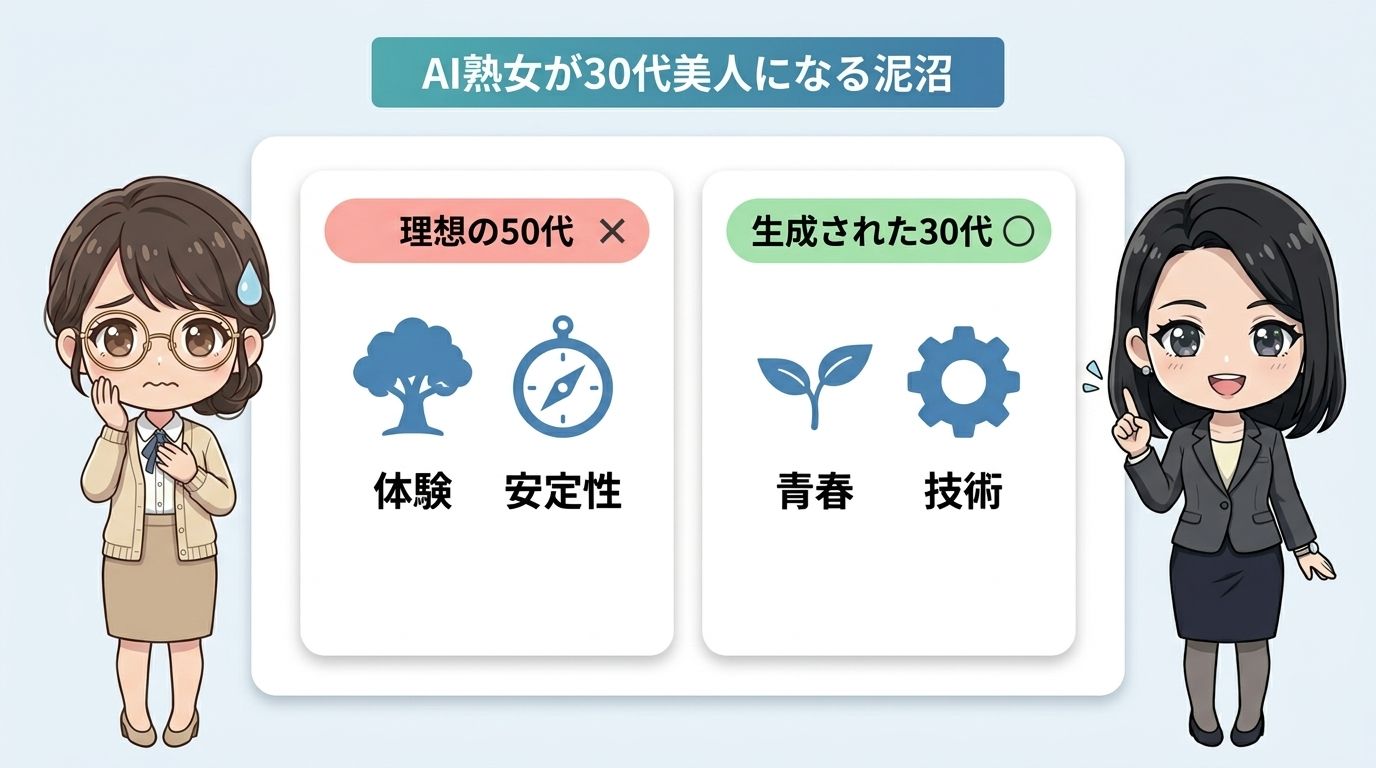 AI熟女が30代美人になる泥沼

理想の50代 ×

体験 安定性

生成された30代 ○

青春 技術